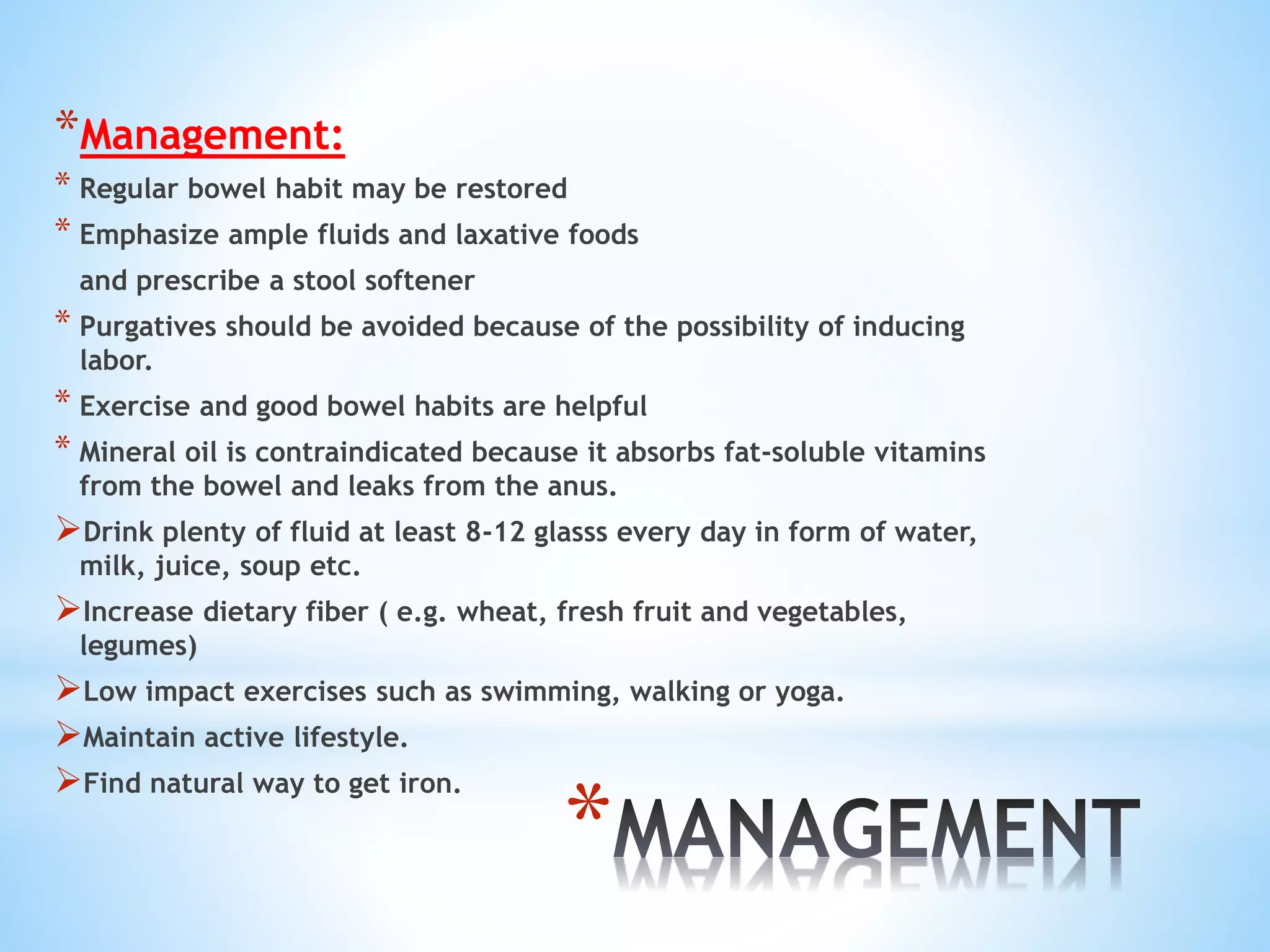 *Management:

* Regular bowel habit may be restored

* Emphasize ample fluids and laxative foods and prescribe a stool softener

* Purgatives should be avoided because of the possibility of inducing labor.

* Exercise and good bowel habits are helpful

* Mineral oil is contraindicated because it absorbs fat-soluble vitamins from the bowel and leaks from the anus.

➢Drink plenty of fluid at least 8-12 glasss every day in form of water, milk, juice, soup etc.

➢Increase dietary fiber ( e.g. wheat, fresh fruit and vegetables, legumes)

➢Low impact exercises such as swimming, walking or yoga.

➢Maintain active lifestyle.

➢Find natural way to get iron.

*MANAGEMENT